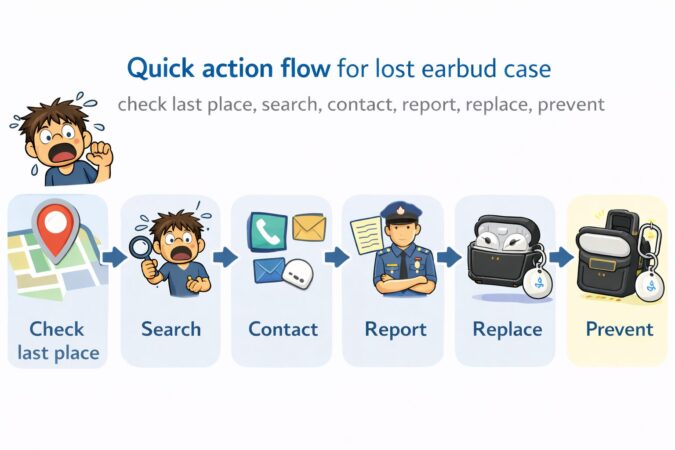 Quick action flow for lost earbud case

check last place, search, contact, report, replace, prevent

Check last place

Search

Contact

Report

Replace

Prevent